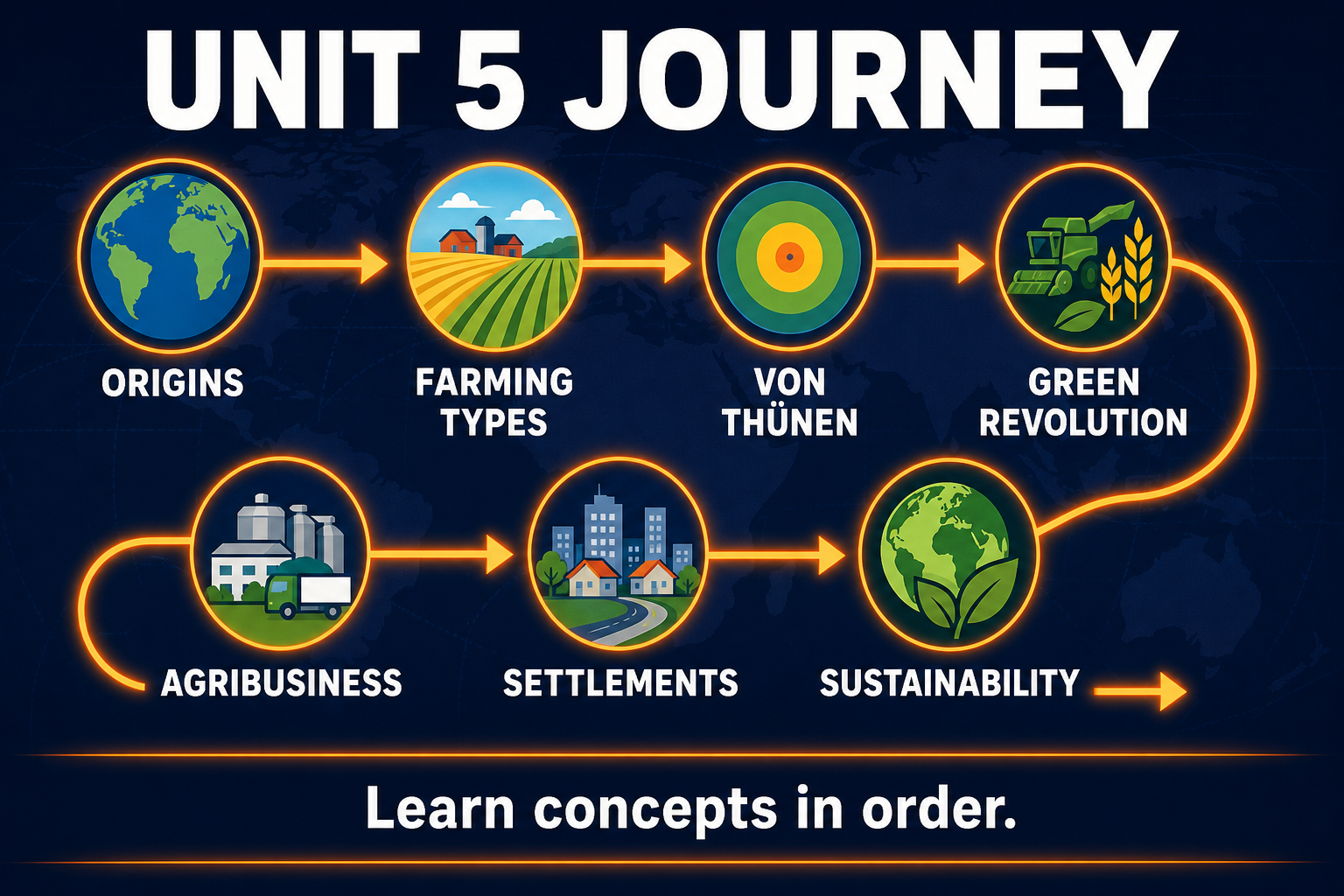 UNIT 5 JOURNEY

ORIGINS

FARMING TYPES

VON THÜNEN

GREEN REVOLUTION

AGRIBUSINESS

SETTLEMENTS

SUSTAINABILITY

Learn concepts in order.